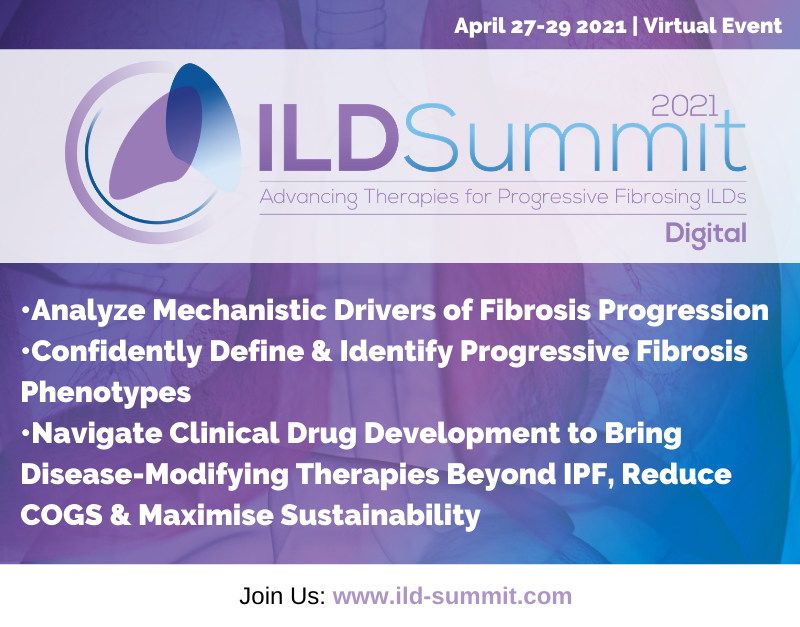 April 27-29 2021 | Virtual Event

2021
ILDSummit
Advancing Therapies for Progressive Fibrosing ILDs
Digital

•Analyze Mechanistic Drivers of Fibrosis Progression
•Confidently Define & Identify Progressive Fibrosis Phenotypes
•Navigate Clinical Drug Development to Bring Disease-Modifying Therapies Beyond IPF, Reduce COGS & Maximise Sustainability

Join Us: www.ild-summit.com